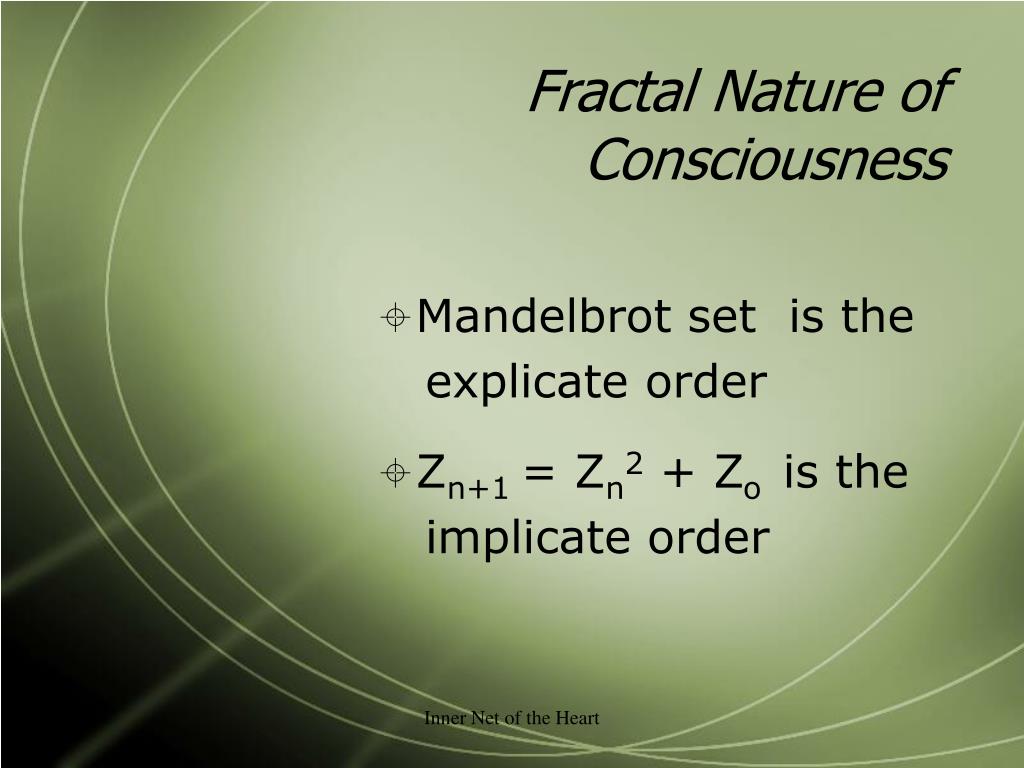 Fractal Nature of Consciousness

Mandelbrot set is the explicate order

$Z_{n+1} = Z_n^2 + Z_o$ is the implicate order

Inner Net of the Heart